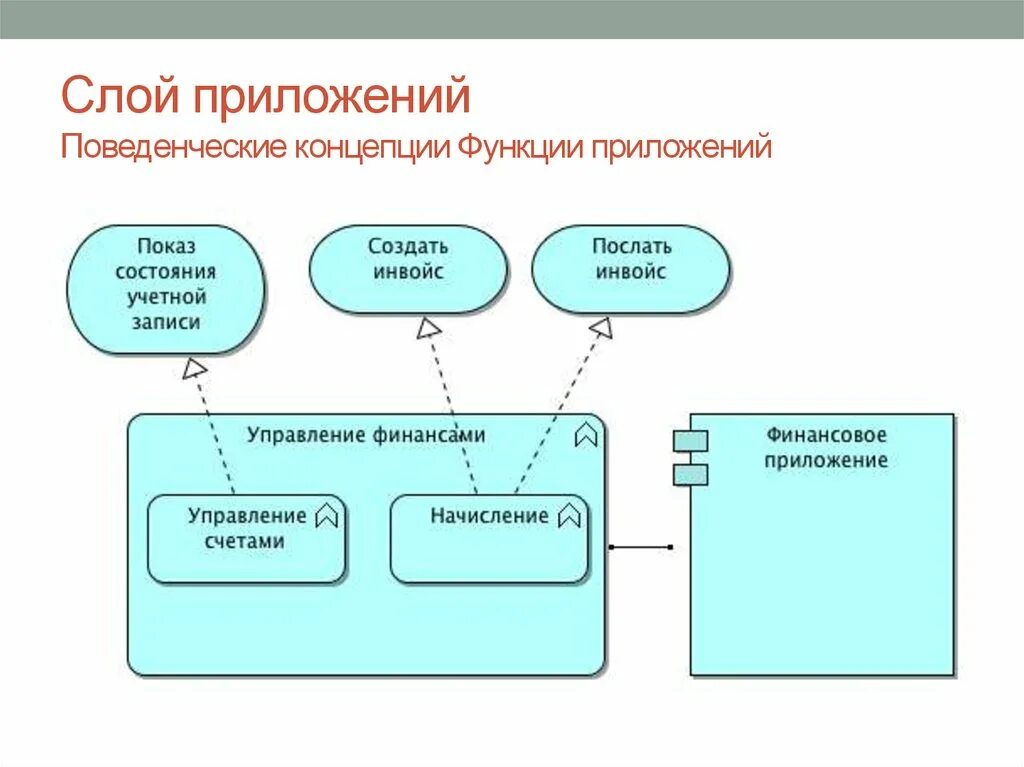 Слой приложений
Поведенческие концепции Функции приложений

Показ состояния учетной записи

Создать инвойс

Послать инвойс

Управление финансами

Управление счетами

Начисление

Финансовое приложение